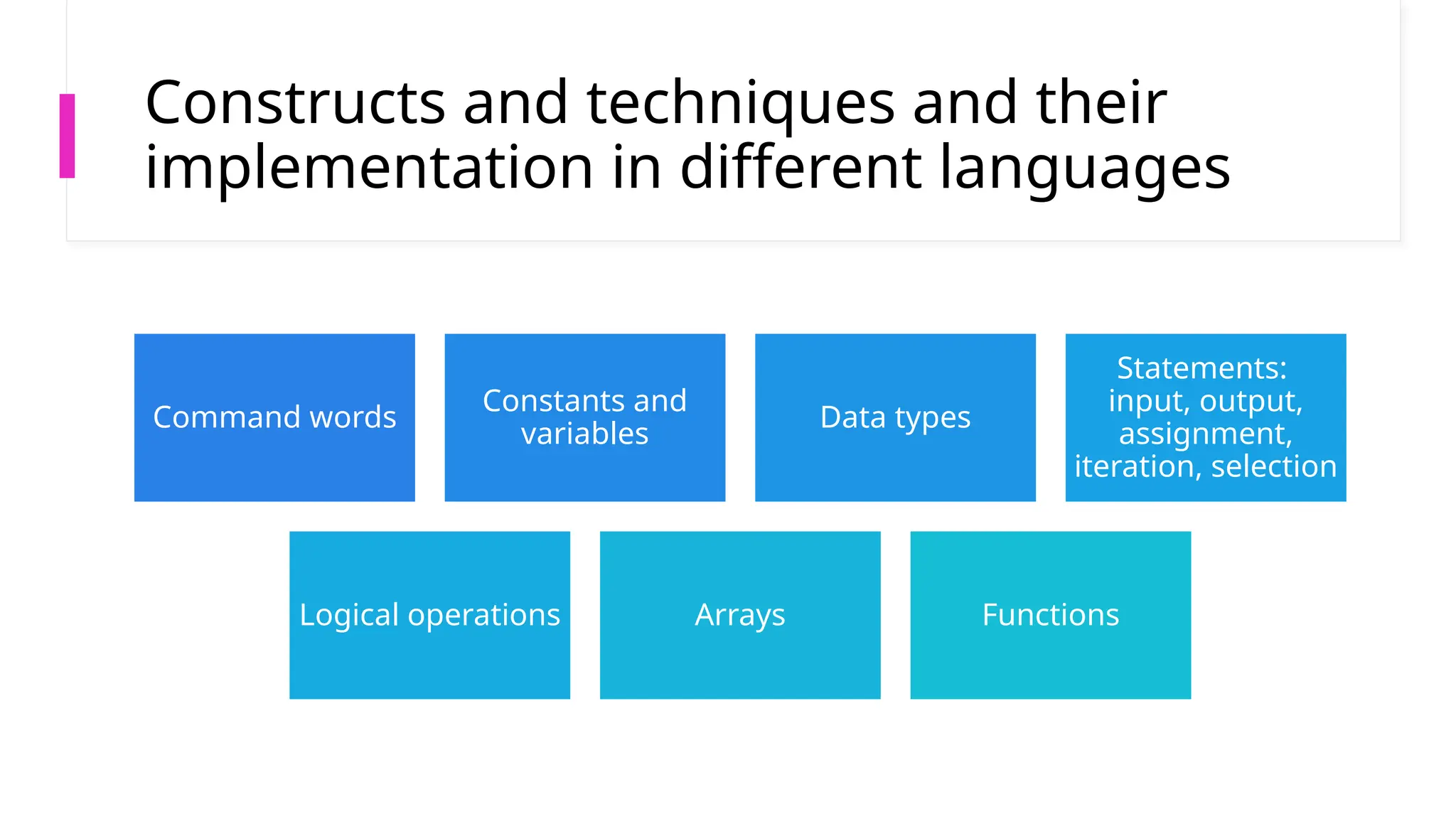 Constructs and techniques and their implementation in different languages

Command words

Constants and variables

Data types

Statements: input, output, assignment, iteration, selection

Logical operations

Arrays

Functions